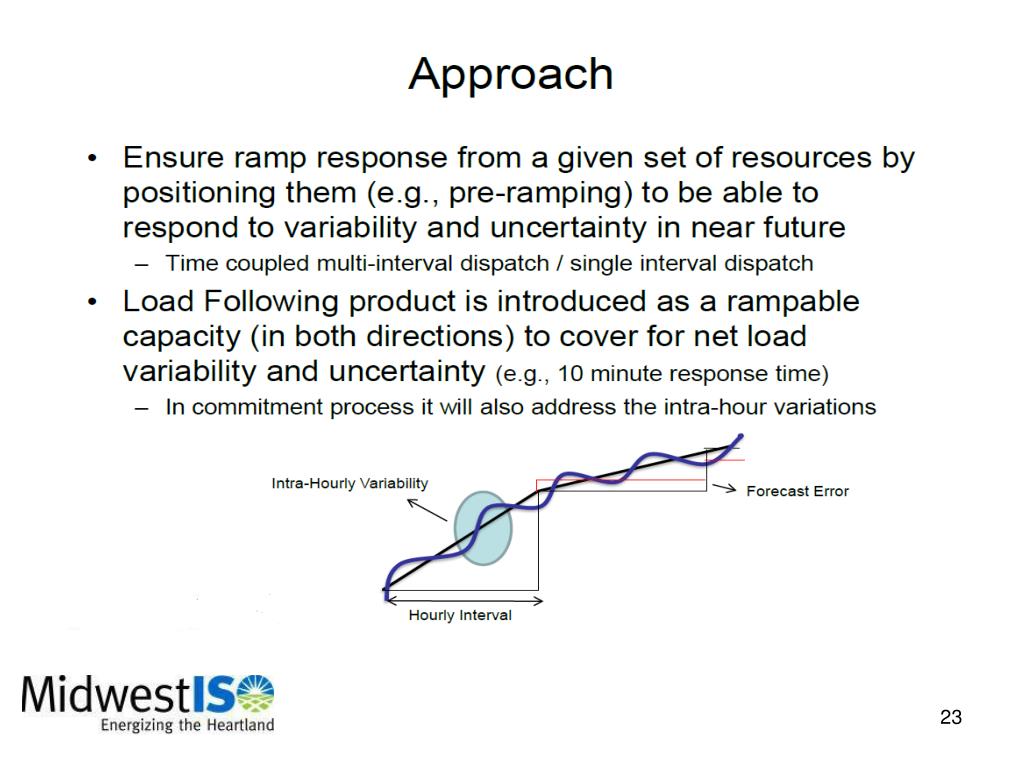 Approach

• Ensure ramp response from a given set of resources by positioning them (e.g., pre-ramping) to be able to respond to variability and uncertainty in near future
  – Time coupled multi-interval dispatch / single interval dispatch
• Load Following product is introduced as a rampable capacity (in both directions) to cover for net load variability and uncertainty (e.g., 10 minute response time)
  – In commitment process it will also address the intra-hour variations

Intra-Hourly Variability

Forecast Error

Hourly Interval

MidwestISO
Energizing the Heartland

23